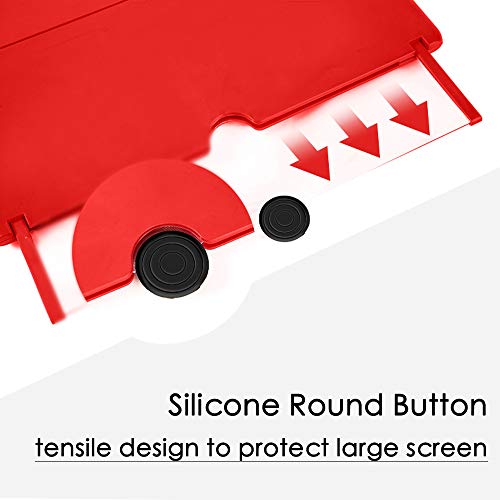 Silicone Round Button

tensile design to protect large screen